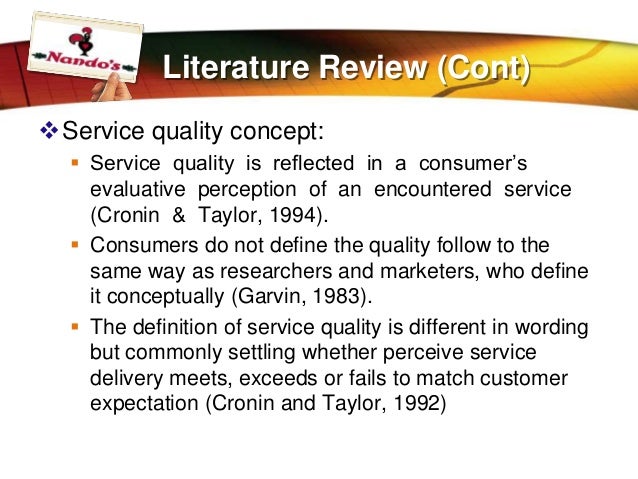 Nando's

Literature Review (Cont)

❖ Service quality concept:

▪ Service quality is reflected in a consumer's evaluative perception of an encountered service (Cronin & Taylor, 1994).

▪ Consumers do not define the quality follow to the same way as researchers and marketers, who define it conceptually (Garvin, 1983).

▪ The definition of service quality is different in wording but commonly settling whether perceive service delivery meets, exceeds or fails to match customer expectation (Cronin and Taylor, 1992)